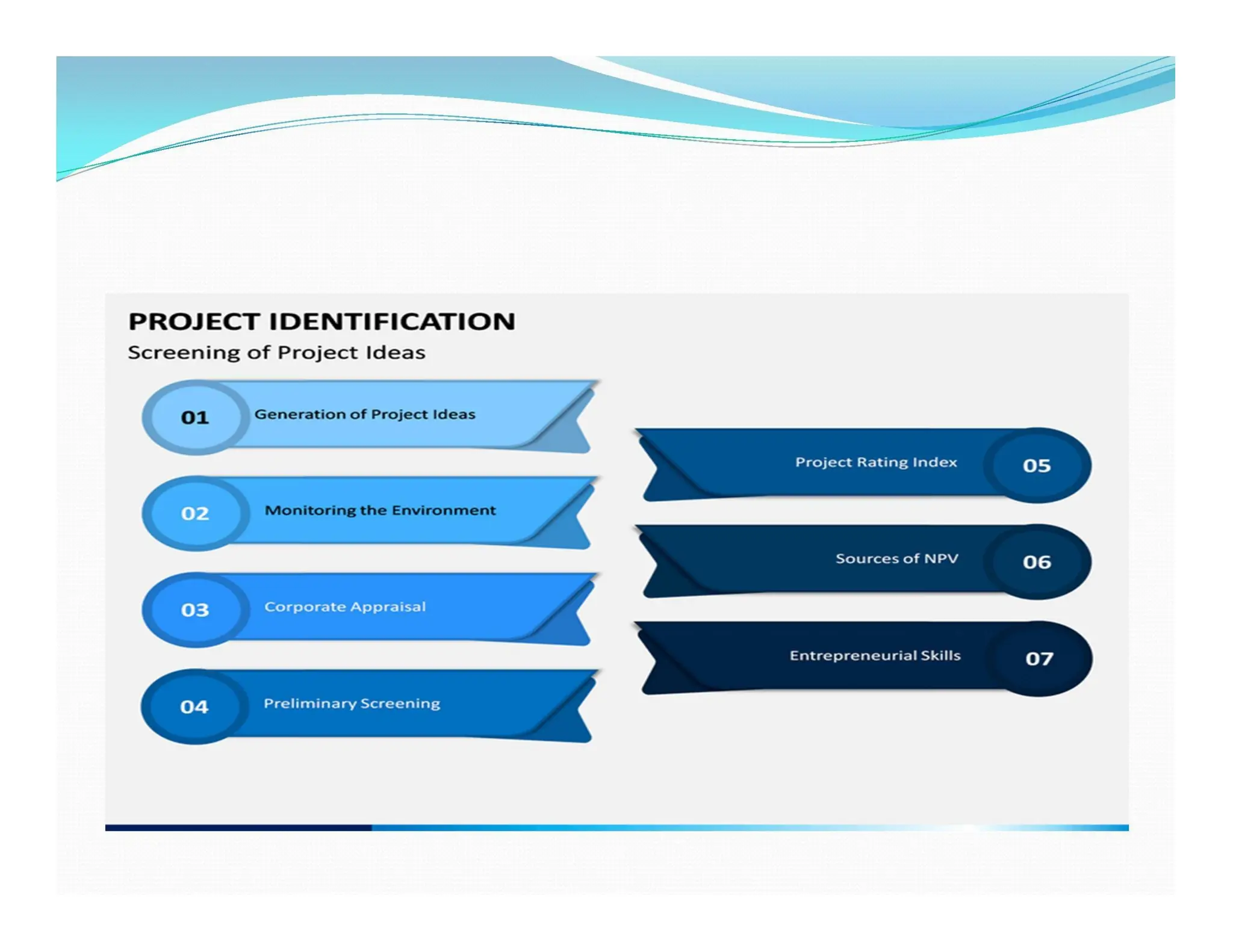 PROJECT IDENTIFICATION
Screening of Project Ideas

01 Generation of Project Ideas

02 Monitoring the Environment

03 Corporate Appraisal

04 Preliminary Screening

Project Rating Index 05

Sources of NPV 06

Entrepreneurial Skills 07